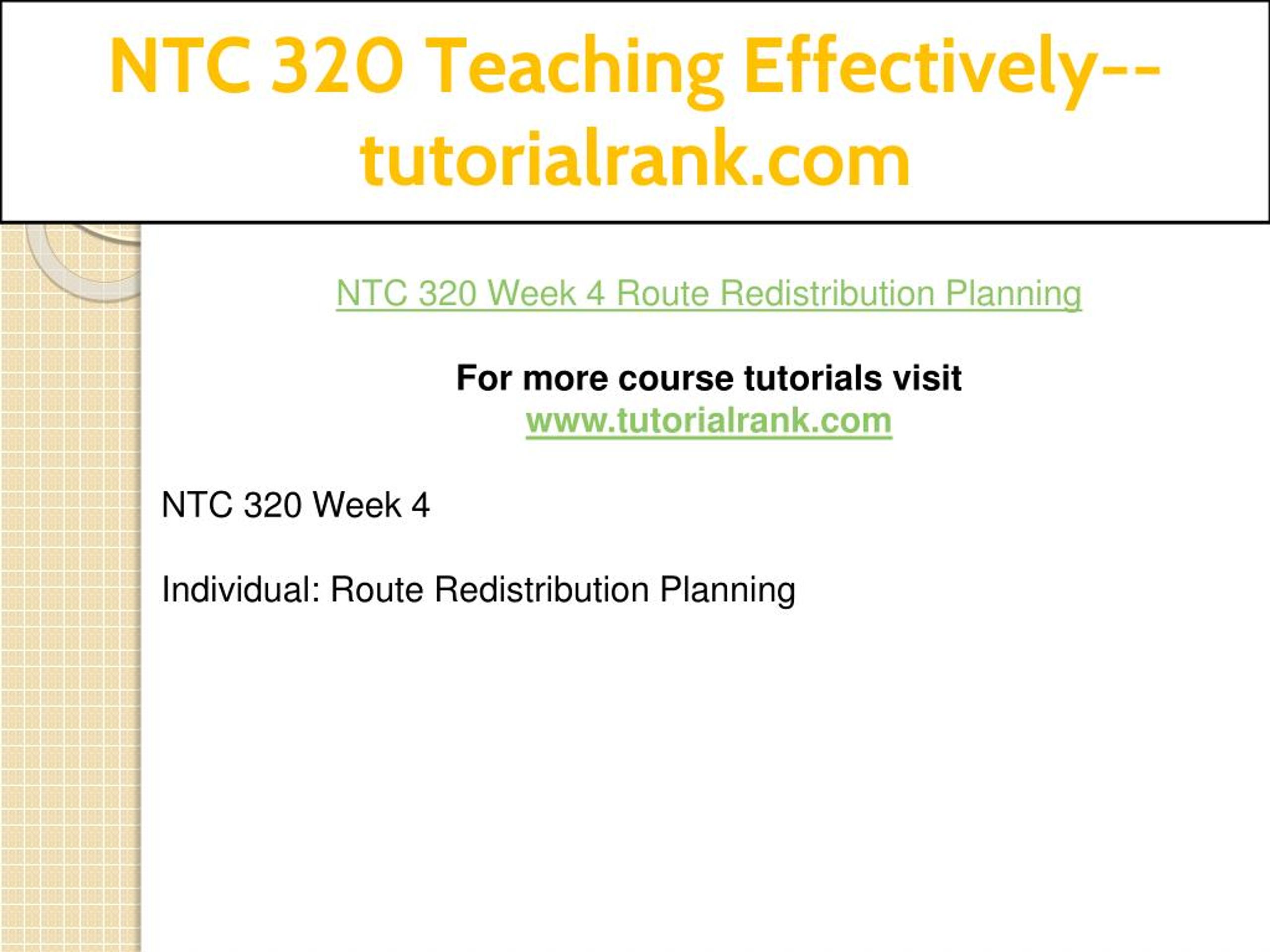 NTC 320 Teaching Effectively--tutorialrank.com

NTC 320 Week 4 Route Redistribution Planning

For more course tutorials visit
www.tutorialrank.com

NTC 320 Week 4

Individual: Route Redistribution Planning